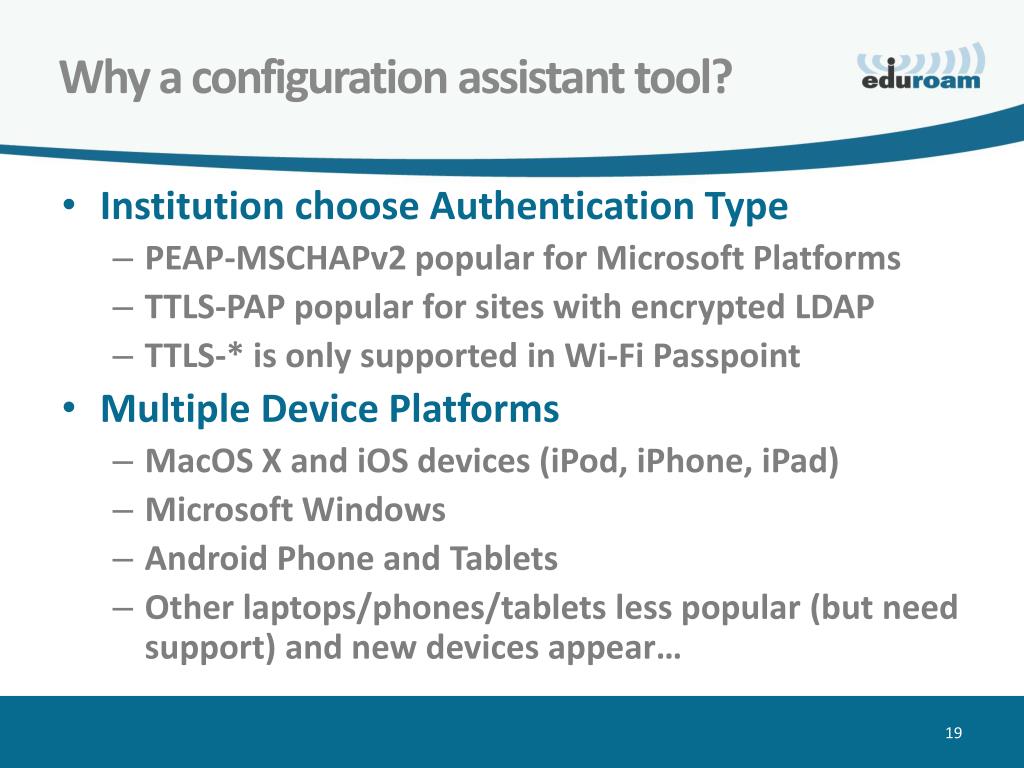 Why a configuration assistant tool?

eduroam

• Institution choose Authentication Type
– PEAP-MSCHAPv2 popular for Microsoft Platforms
– TTLS-PAP popular for sites with encrypted LDAP
– TTLS-* is only supported in Wi-Fi Passpoint

• Multiple Device Platforms
– MacOS X and iOS devices (iPod, iPhone, iPad)
– Microsoft Windows
– Android Phone and Tablets
– Other laptops/phones/tablets less popular (but need support) and new devices appear…

19